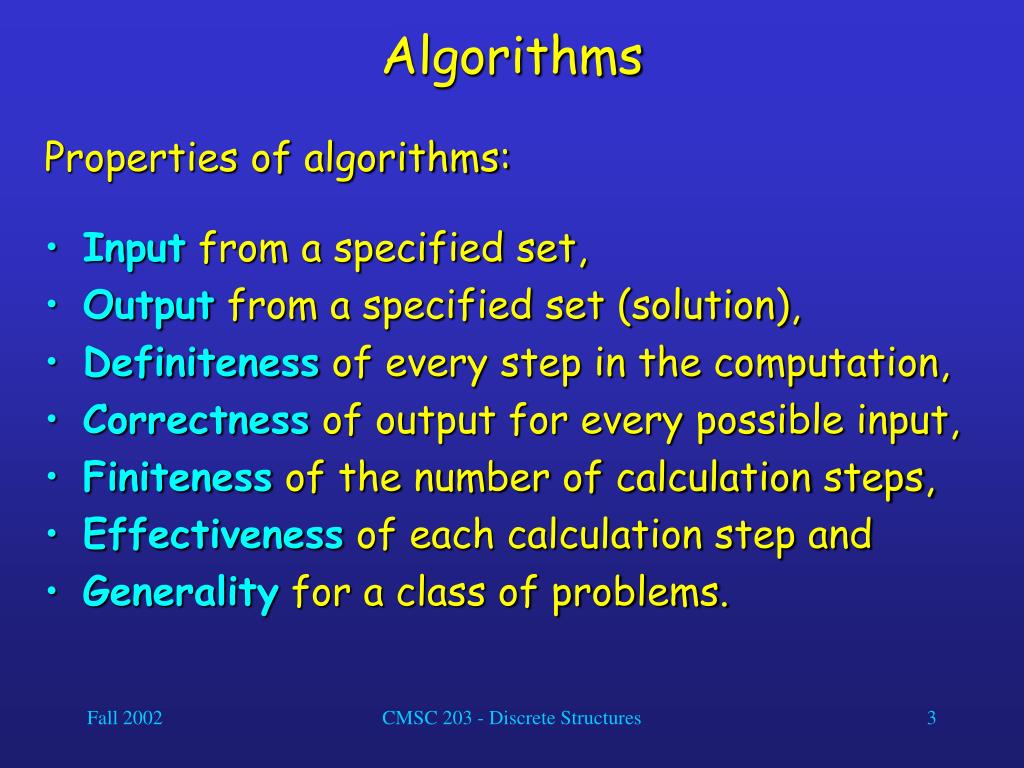 Algorithms

Properties of algorithms:

• Input from a specified set,
• Output from a specified set (solution),
• Definiteness of every step in the computation,
• Correctness of output for every possible input,
• Finiteness of the number of calculation steps,
• Effectiveness of each calculation step and
• Generality for a class of problems.

Fall 2002

CMSC 203 - Discrete Structures

3